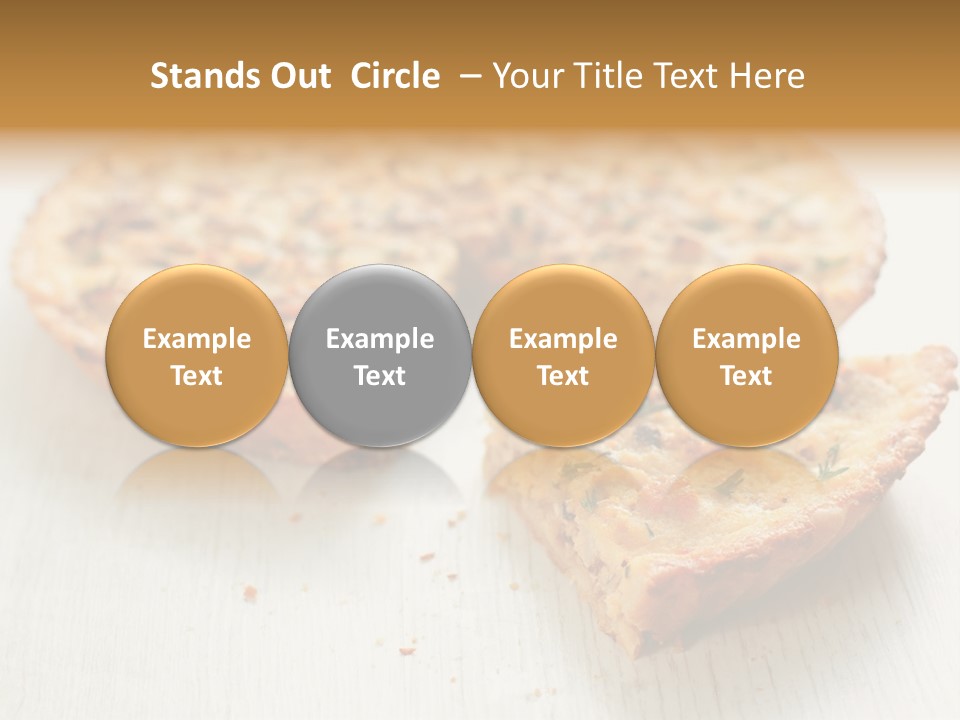 Stands Out Circle – Your Title Text Here

Example Text

Example Text

Example Text

Example Text